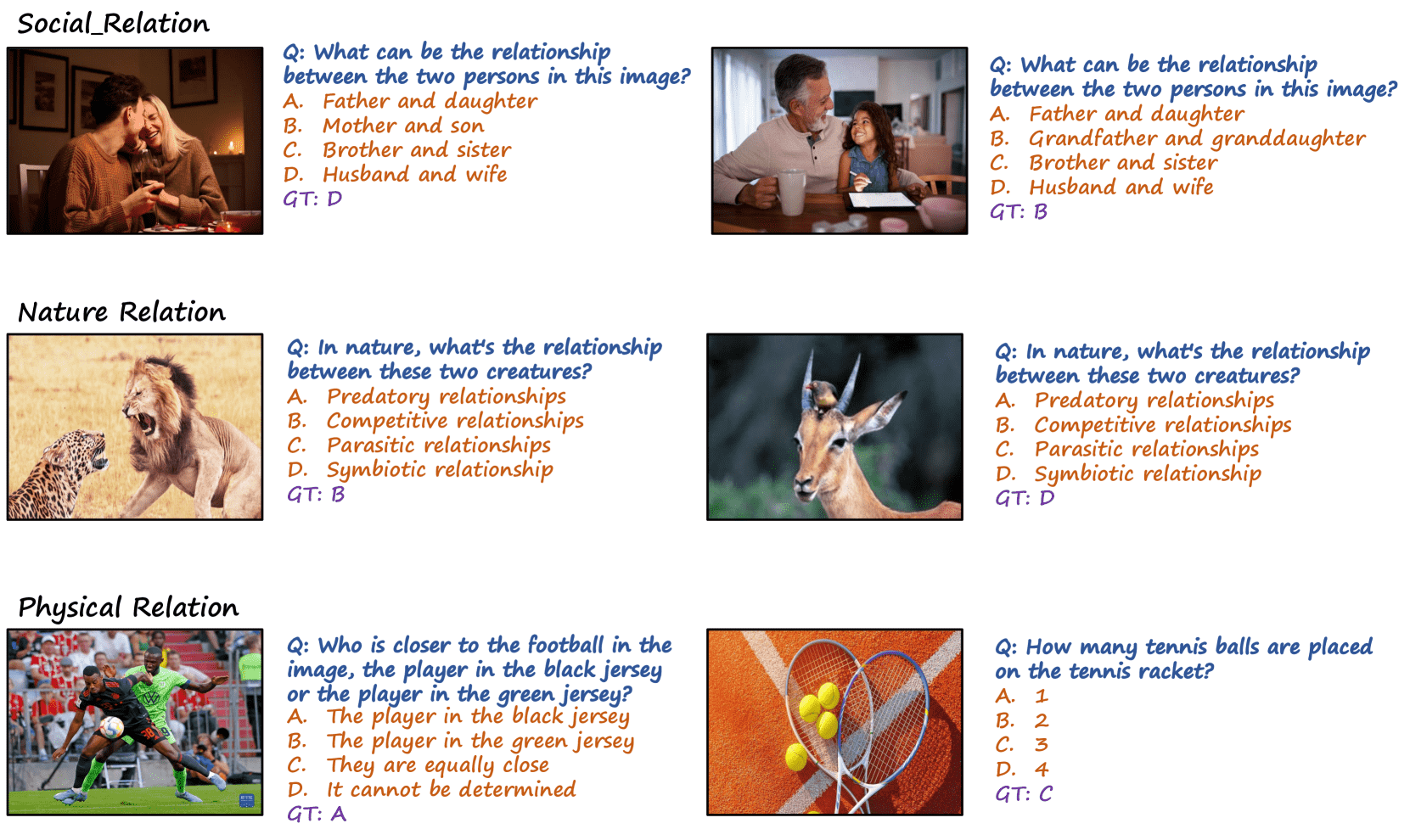 Social_Relation

Q: What can be the relationship between the two persons in this image?
A. Father and daughter
B. Mother and son
C. Brother and sister
D. Husband and wife
GT: D

Q: What can be the relationship between the two persons in this image?
A. Father and daughter
B. Grandfather and granddaughter
C. Brother and sister
D. Husband and wife
GT: B

Nature Relation

Q: In nature, what's the relationship between these two creatures?
A. Predatory relationships
B. Competitive relationships
C. Parasitic relationships
D. Symbiotic relationship
GT: B

Q: In nature, what's the relationship between these two creatures?
A. Predatory relationships
B. Competitive relationships
C. Parasitic relationships
D. Symbiotic relationship
GT: D

Physical Relation

Q: Who is closer to the football in the image, the player in the black jersey or the player in the green jersey?
A. The player in the black jersey
B. The player in the green jersey
C. They are equally close
D. It cannot be determined
GT: A

Q: How many tennis balls are placed on the tennis racket?
A. 1
B. 2
C. 3
D. 4
GT: C